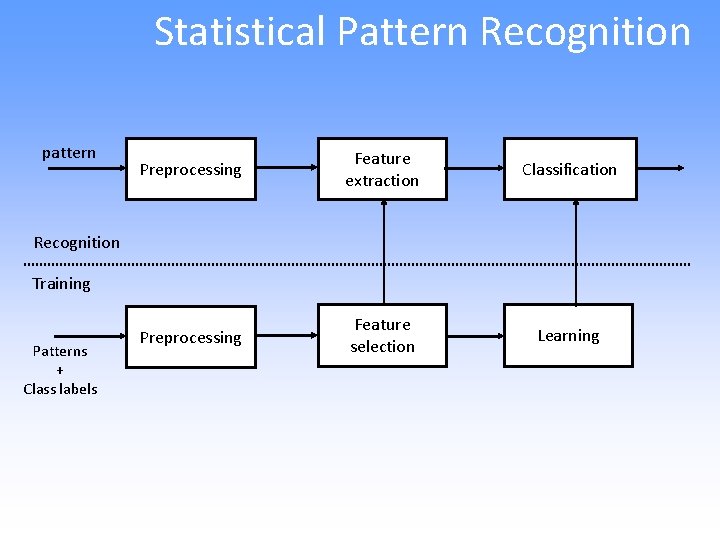 Statistical Pattern Recognition

pattern

Preprocessing

Feature extraction

Classification

Recognition

Training

Patterns + Class labels

Preprocessing

Feature selection

Learning